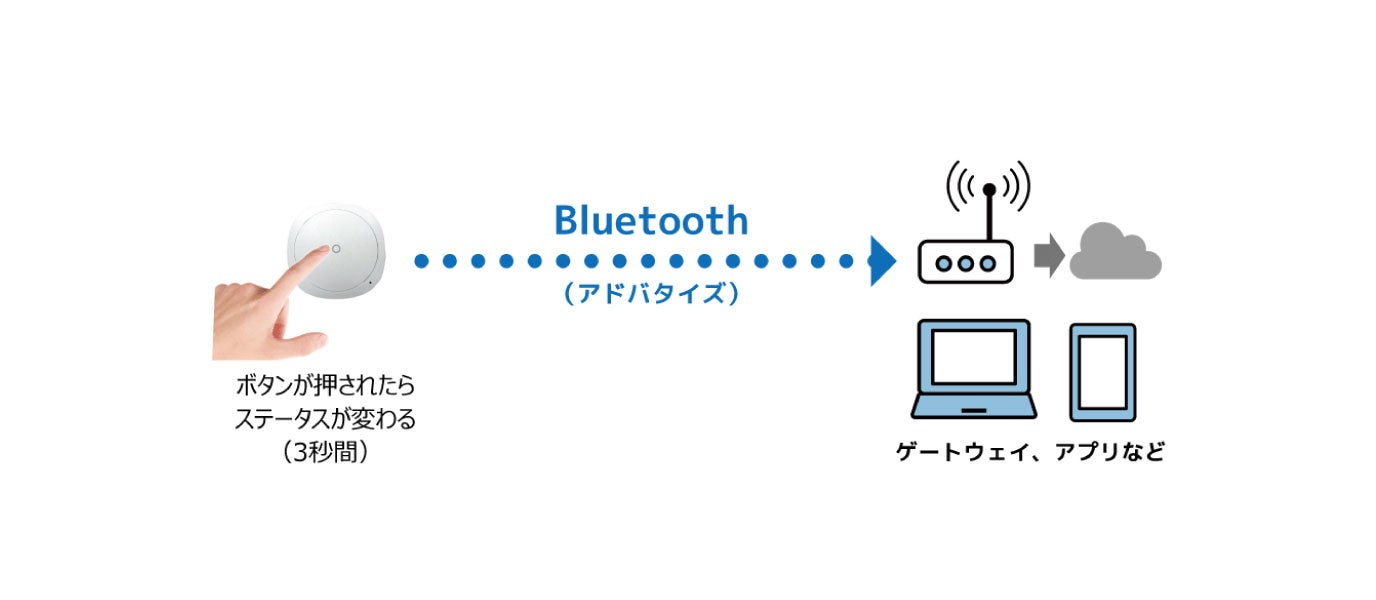 Bluetooth
（アドバタイズ）

ボタンが押されたら
ステータスが変わる
（3秒間）

ゲートウェイ、アプリなど